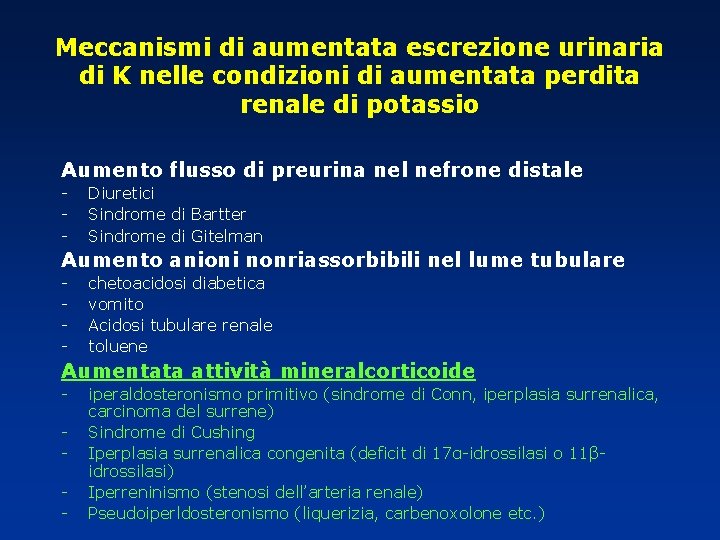 Meccanismi di aumentata escrezione urinaria di K nelle condizioni di aumentata perdita renale di potassio

Aumento flusso di preurina nel nefrone distale
- Diuretici
- Sindrome di Bartter
- Sindrome di Gitelman

Aumento anioni nonriassorbibili nel lume tubulare
- chetoacidosi diabetica
- vomito
- Acidosi tubulare renale
- toluene

Aumentata attività mineralcorticoide
- iperaldosteronismo primitivo (sindrome di Conn, iperplasia surrenalica, carcinoma del surrene)
- Sindrome di Cushing
- Iperplasia surrenalica congenita (deficit di 17α-idrossilasi o 11β-idrossilasi)
- Iperreninismo (stenosi dell'arteria renale)
- Pseudoiperldosteronismo (liquerizia, carbenoxolone etc.)